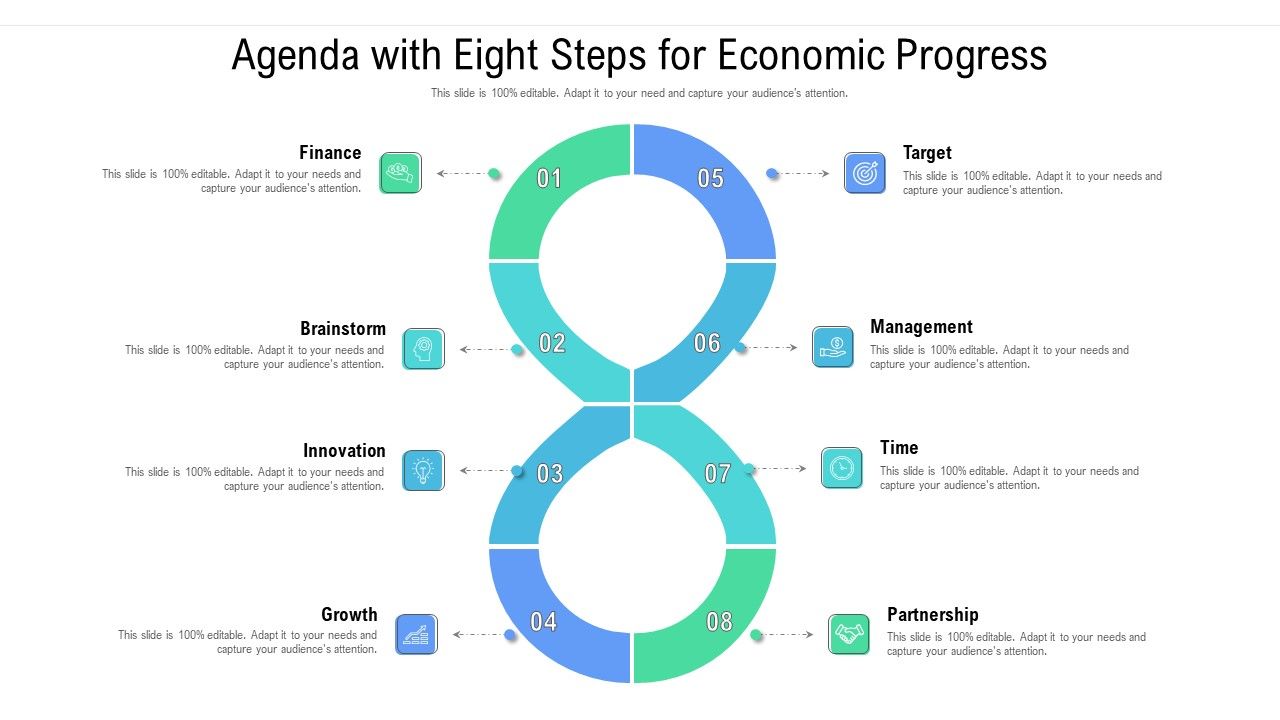 Agenda with Eight Steps for Economic Progress

This slide is 100% editable. Adapt it to your need and capture your audience's attention.

Finance
This slide is 100% editable. Adapt it to your needs and capture your audience's attention.

01

Brainstorm
This slide is 100% editable. Adapt it to your needs and capture your audience's attention.

02

Innovation
This slide is 100% editable. Adapt it to your needs and capture your audience's attention.

03

Growth
This slide is 100% editable. Adapt it to your needs and capture your audience's attention.

04

05

Target
This slide is 100% editable. Adapt it to your needs and capture your audience's attention.

06

Management
This slide is 100% editable. Adapt it to your needs and capture your audience's attention.

07

Time
This slide is 100% editable. Adapt it to your needs and capture your audience's attention.

08

Partnership
This slide is 100% editable. Adapt it to your needs and capture your audience's attention.